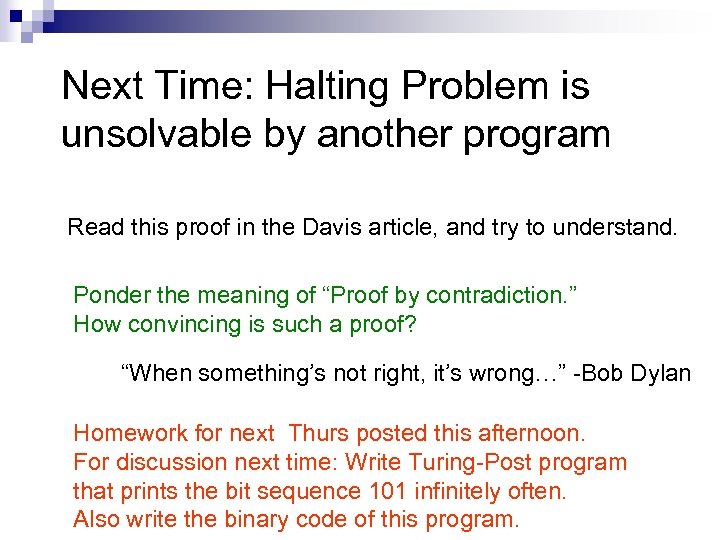 Next Time: Halting Problem is unsolvable by another program

Read this proof in the Davis article, and try to understand.

Ponder the meaning of “Proof by contradiction.”
How convincing is such a proof?

“When something’s not right, it’s wrong…” -Bob Dylan

Homework for next Thurs posted this afternoon.
For discussion next time: Write Turing-Post program that prints the bit sequence 101 infinitely often.
Also write the binary code of this program.